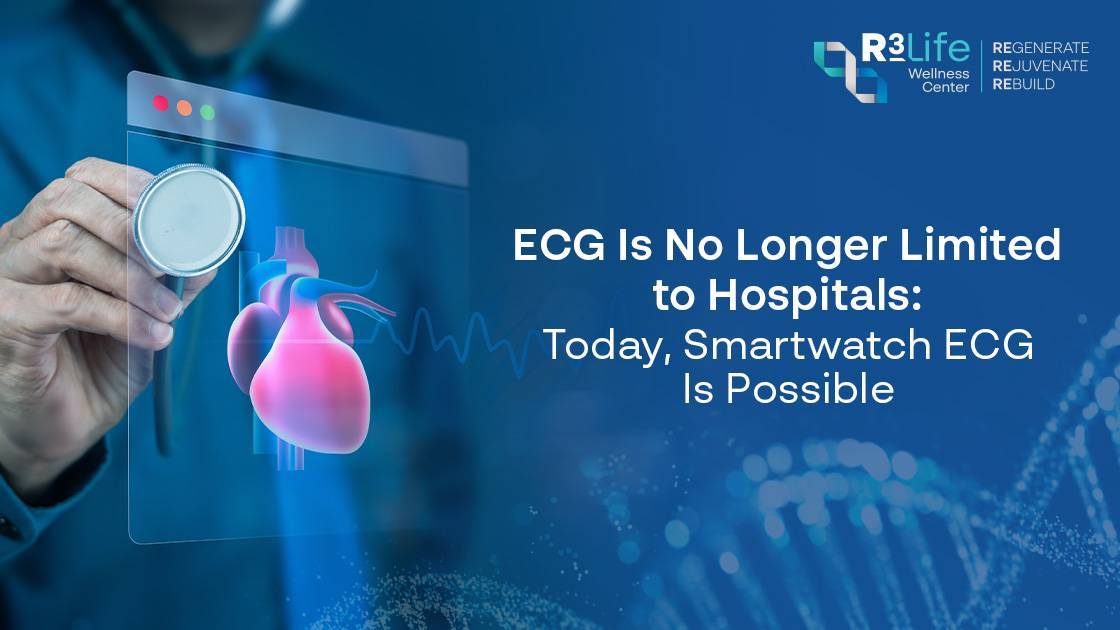 R3Life Wellness Center

REGENERATE
REJUVENATE
REBUILD

ECG Is No Longer Limited to Hospitals: Today, Smartwatch ECG Is Possible